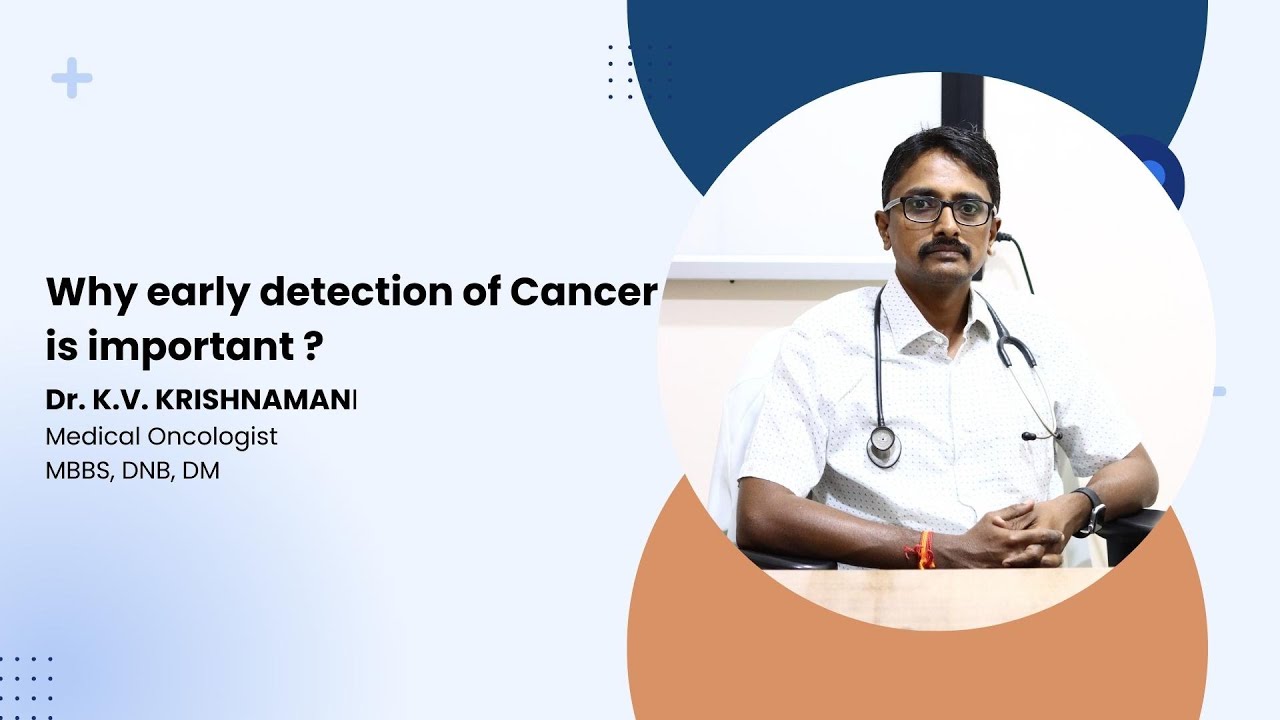 Why early detection of Cancer is important ?

Dr. K.V. KRISHNAMANI

Medical Oncologist

MBBS, DNB, DM